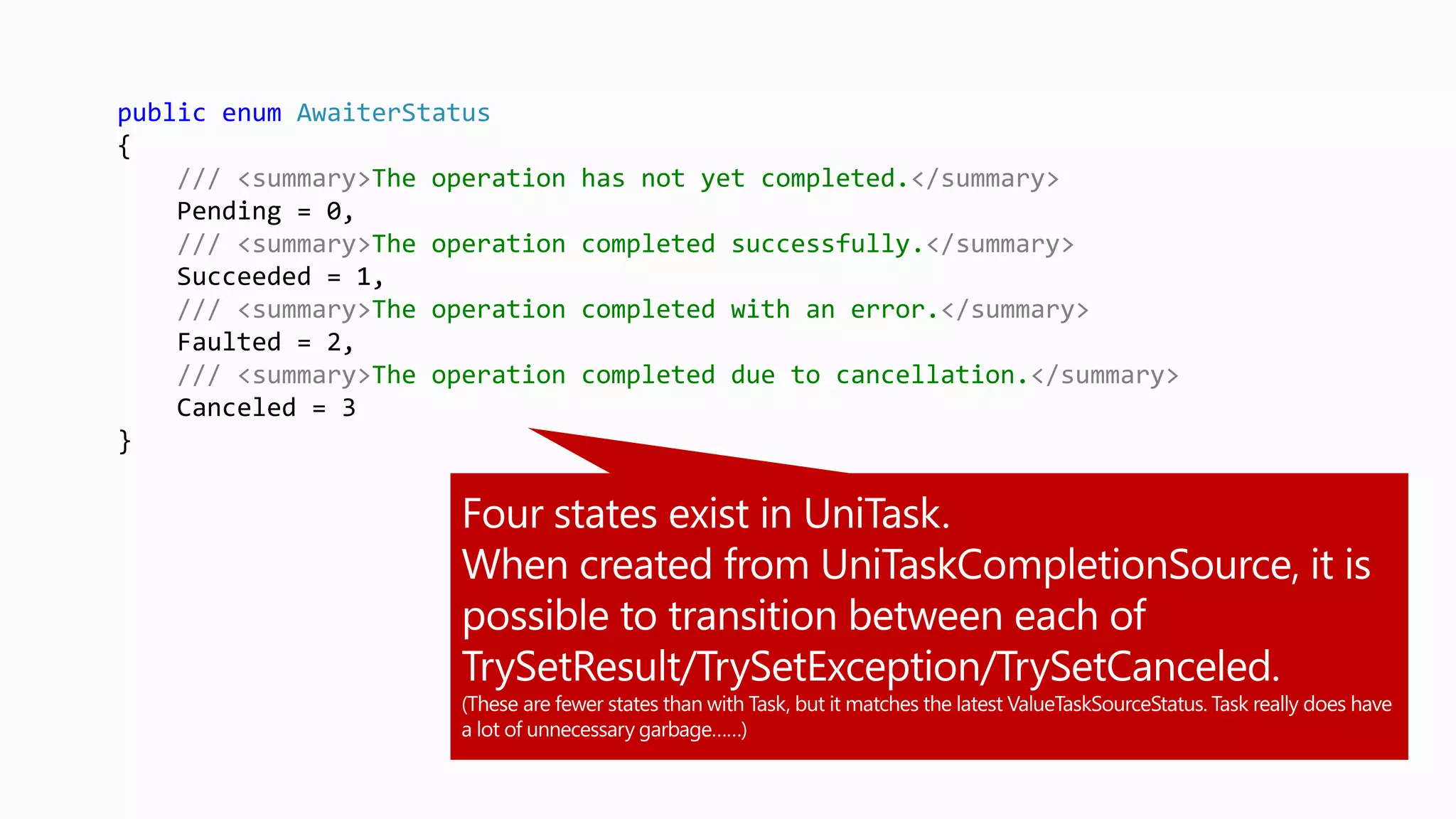 public enum AwaiterStatus
{
    /// <summary>The operation has not yet completed.</summary>
    Pending = 0,
    /// <summary>The operation completed successfully.</summary>
    Succeeded = 1,
    /// <summary>The operation completed with an error.</summary>
    Faulted = 2,
    /// <summary>The operation completed due to cancellation.</summary>
    Canceled = 3
}

Four states exist in UniTask.
When created from UniTaskCompletionSource, it is possible to transition between each of TrySetResult/TrySetException/TrySetCanceled.
(These are fewer states than with Task, but it matches the latest ValueTaskSourceStatus. Task really does have a lot of unnecessary garbage......)